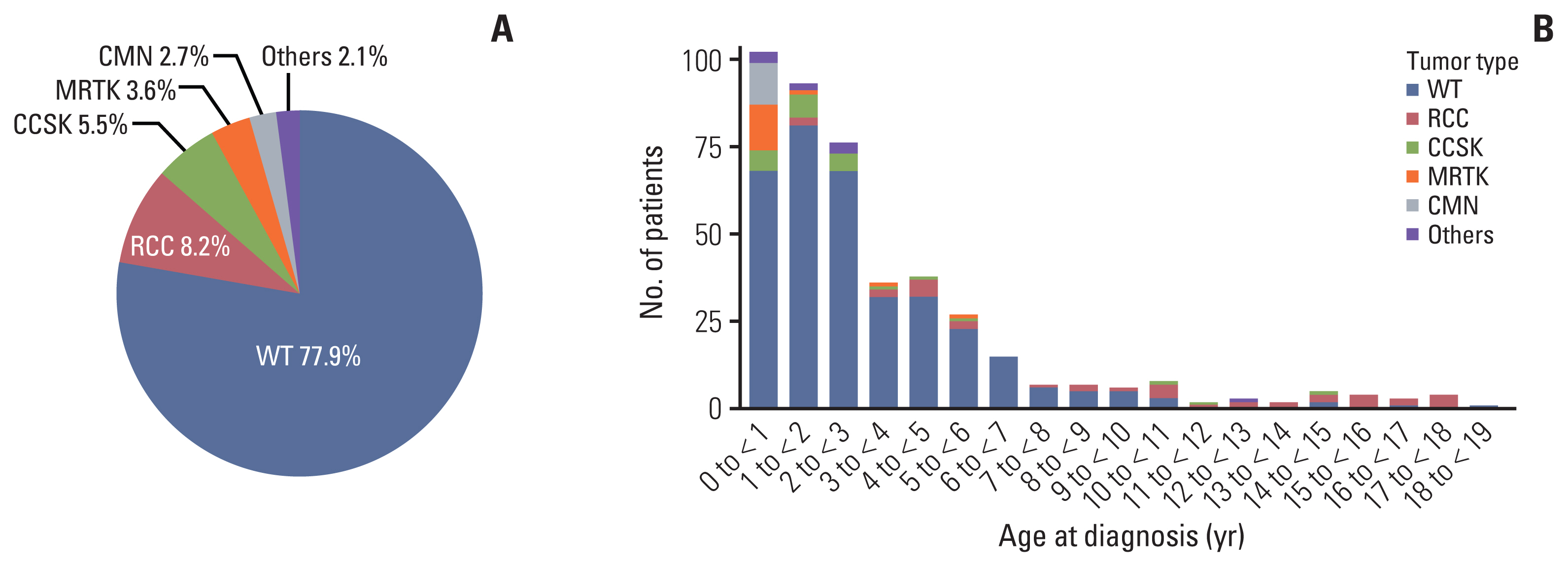 A

CMN 2.7%
Others 2.1%
MRTK 3.6%
CCSK 5.5%
RCC 8.2%
WT 77.9%

B

Tumor type
WT
RCC
CCSK
MRTK
CMN
Others

No. of patients

100
75
50
25
0

0 to < 1
1 to < 2
2 to < 3
3 to < 4
4 to < 5
5 to < 6
6 to < 7
7 to < 8
8 to < 9
9 to < 10
10 to < 11
11 to < 12
12 to < 13
13 to < 14
14 to < 15
15 to < 16
16 to < 17
17 to < 18
18 to < 19

Age at diagnosis (yr)